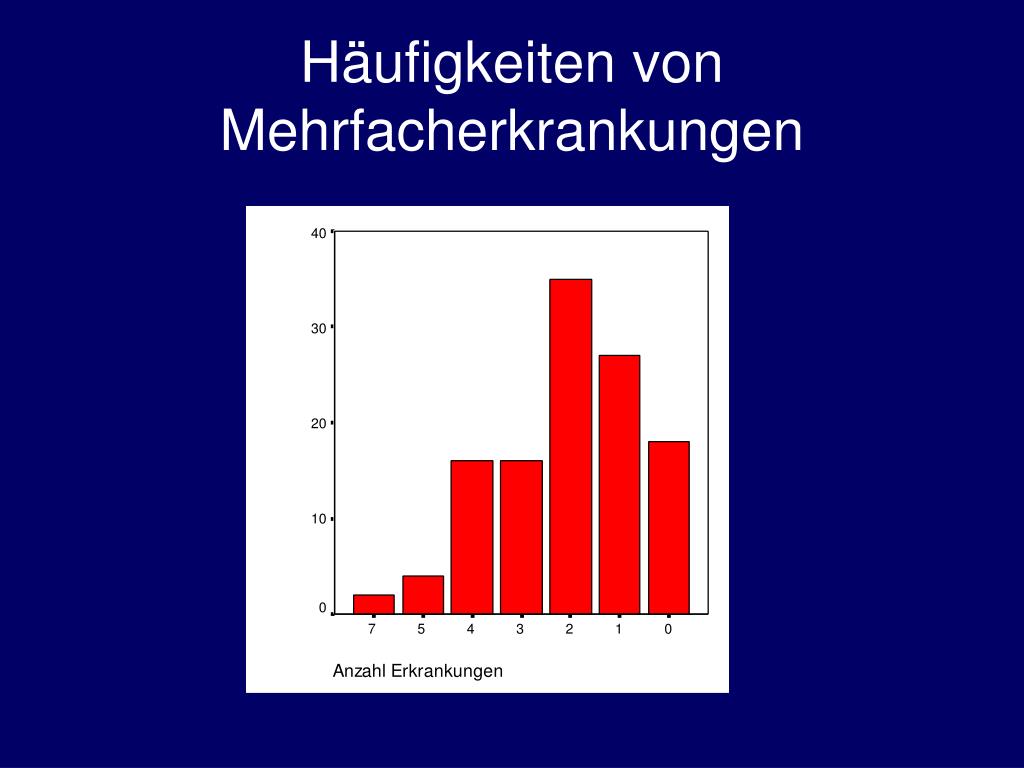 Häufigkeiten von Mehrfacherkrankungen

40
30
20
10
0

7 5 4 3 2 1 0

Anzahl Erkrankungen